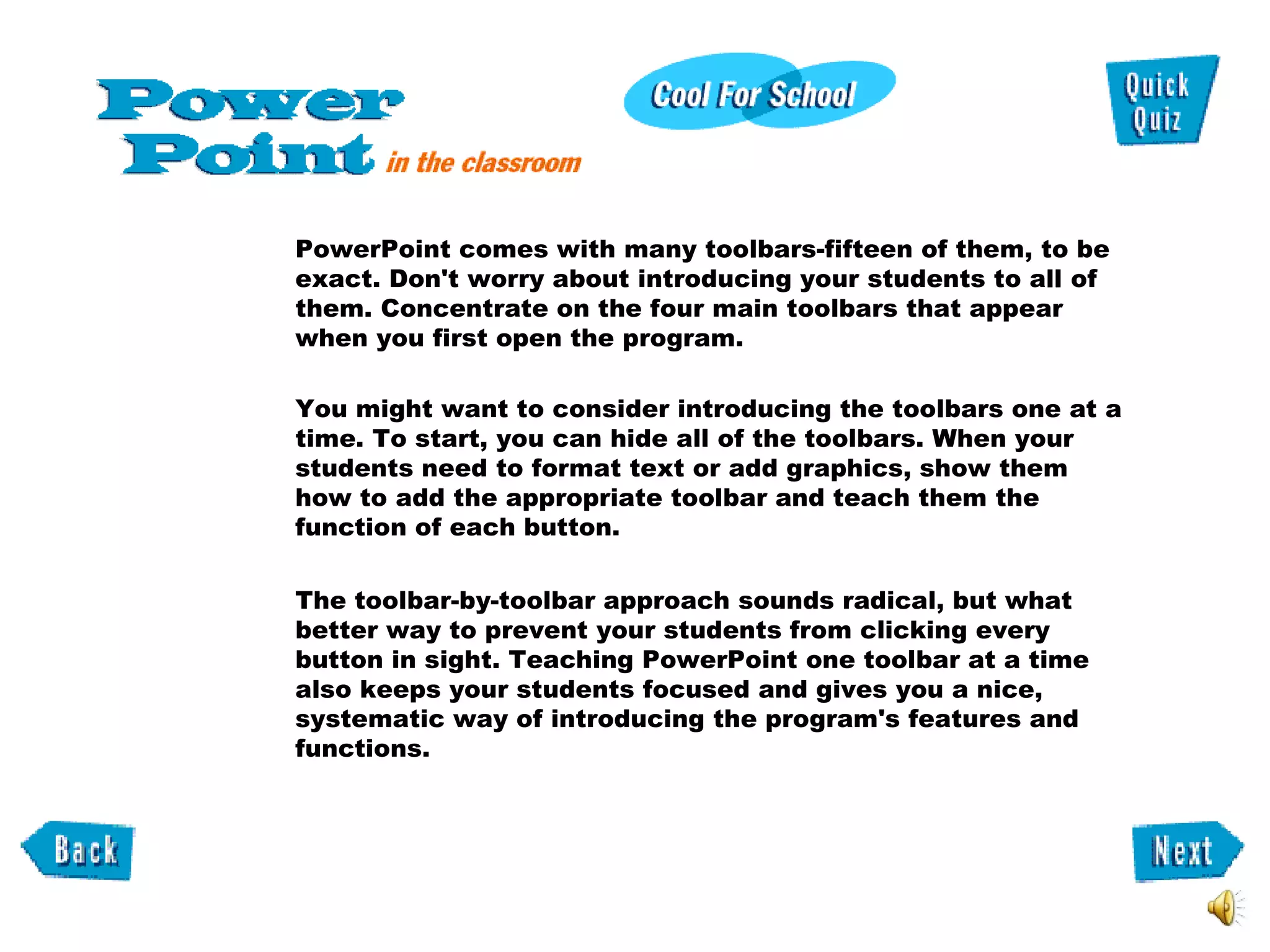 Power Point in the classroom

Cool For School

Quick Quiz

PowerPoint comes with many toolbars-fifteen of them, to be exact. Don't worry about introducing your students to all of them. Concentrate on the four main toolbars that appear when you first open the program.

You might want to consider introducing the toolbars one at a time. To start, you can hide all of the toolbars. When your students need to format text or add graphics, show them how to add the appropriate toolbar and teach them the function of each button.

The toolbar-by-toolbar approach sounds radical, but what better way to prevent your students from clicking every button in sight. Teaching PowerPoint one toolbar at a time also keeps your students focused and gives you a nice, systematic way of introducing the program's features and functions.

Back

Next